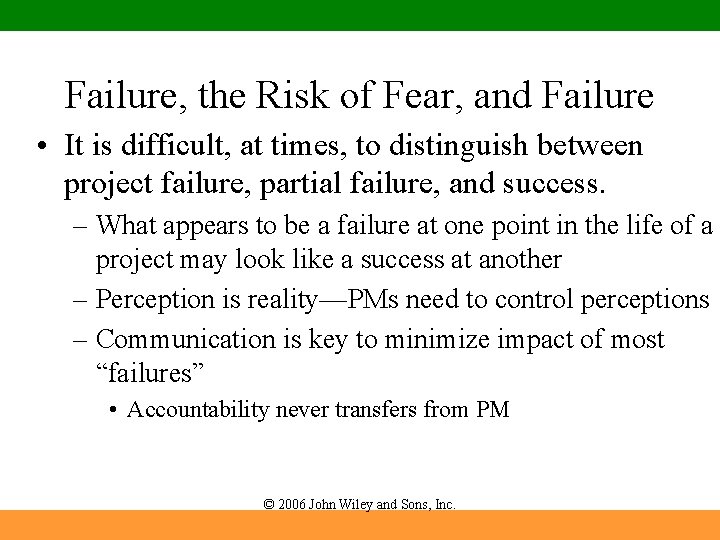 Failure, the Risk of Fear, and Failure

• It is difficult, at times, to distinguish between project failure, partial failure, and success.

– What appears to be a failure at one point in the life of a project may look like a success at another

– Perception is reality—PMs need to control perceptions

– Communication is key to minimize impact of most “failures”

• Accountability never transfers from PM

© 2006 John Wiley and Sons, Inc.